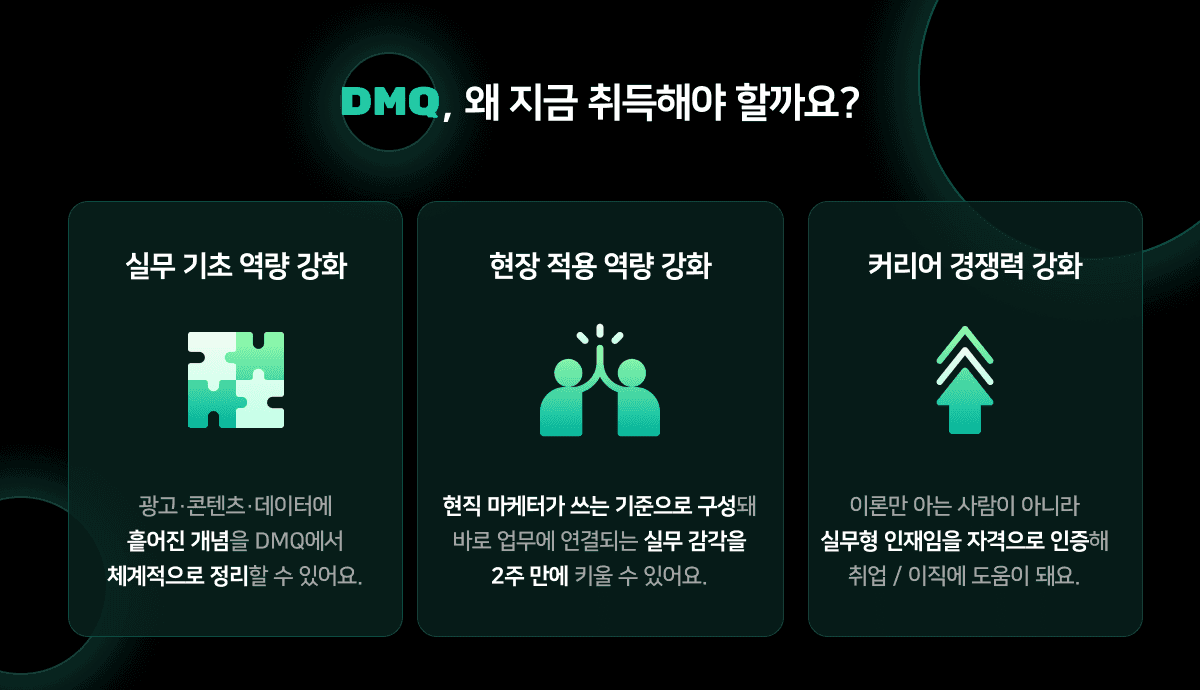 DMQ, 왜 지금 취득해야 할까요?

실무 기초 역량 강화

광고·콘텐츠·데이터에 흩어진 개념을 DMQ에서 체계적으로 정리할 수 있어요.

현장 적용 역량 강화

현직 마케터가 쓰는 기준으로 구성돼 바로 업무에 연결되는 실무 감각을 2주 만에 키울 수 있어요.

커리어 경쟁력 강화

이론만 아는 사람이 아니라 실무형 인재임을 자격으로 인증해 취업 / 이직에 도움이 돼요.